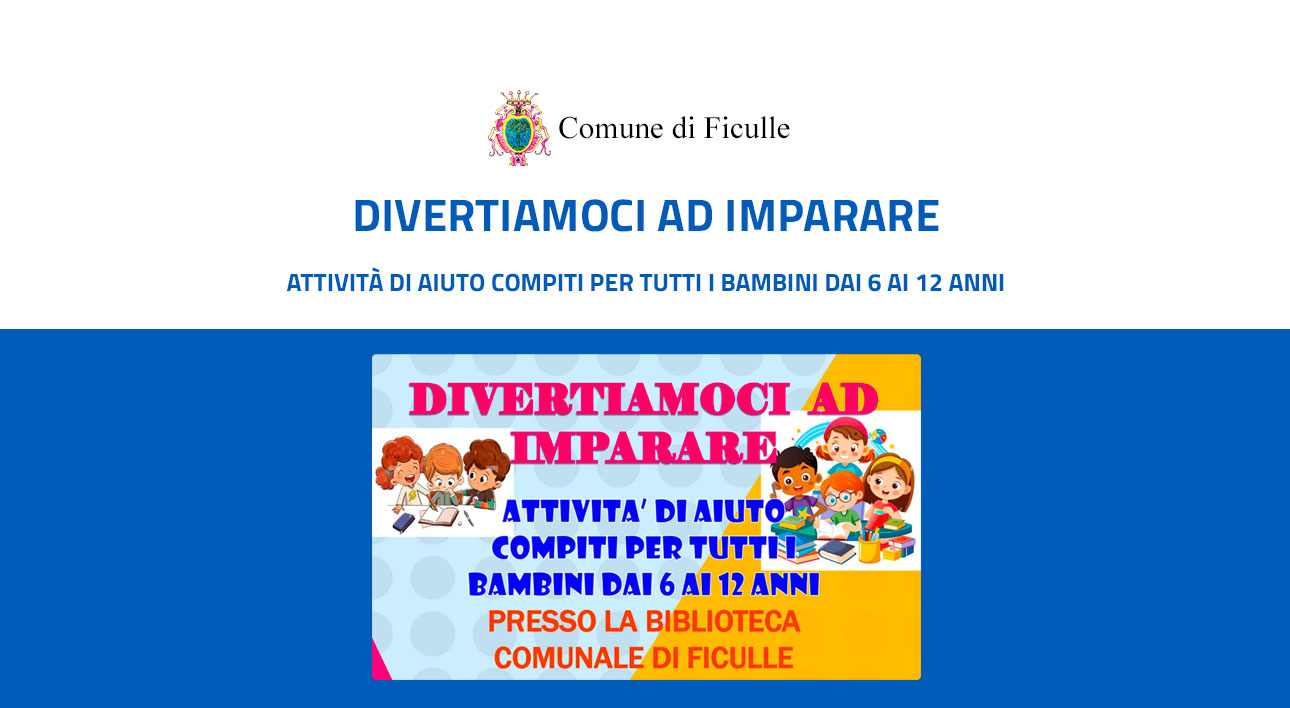 Comune di Ficulle

DIVERTIAMOCI AD IMPARARE

ATTIVITÀ DI AIUTO COMPITI PER TUTTI I BAMBINI DAI 6 AI 12 ANNI

DIVERTIAMOCI AD IMPARARE

ATTIVITA' DI AIUTO COMPITI PER TUTTI I BAMBINI DAI 6 AI 12 ANNI

PRESSO LA BIBLIOTECA COMUNALE DI FICULLE